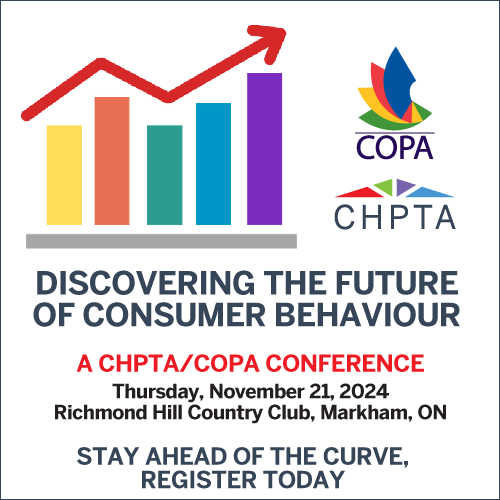 COPA

CHPTA

DISCOVERING THE FUTURE OF CONSUMER BEHAVIOUR

A CHPTA/COPA CONFERENCE

Thursday, November 21, 2024
Richmond Hill Country Club, Markham, ON

STAY AHEAD OF THE CURVE, REGISTER TODAY